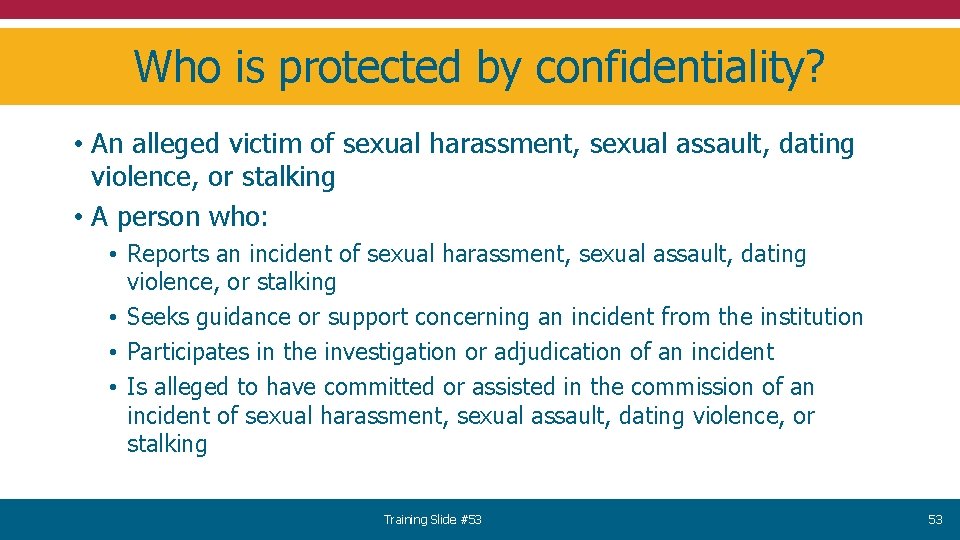 Who is protected by confidentiality?

• An alleged victim of sexual harassment, sexual assault, dating violence, or stalking
• A person who:
  • Reports an incident of sexual harassment, sexual assault, dating violence, or stalking
  • Seeks guidance or support concerning an incident from the institution
  • Participates in the investigation or adjudication of an incident
  • Is alleged to have committed or assisted in the commission of an incident of sexual harassment, sexual assault, dating violence, or stalking

Training Slide #53

53